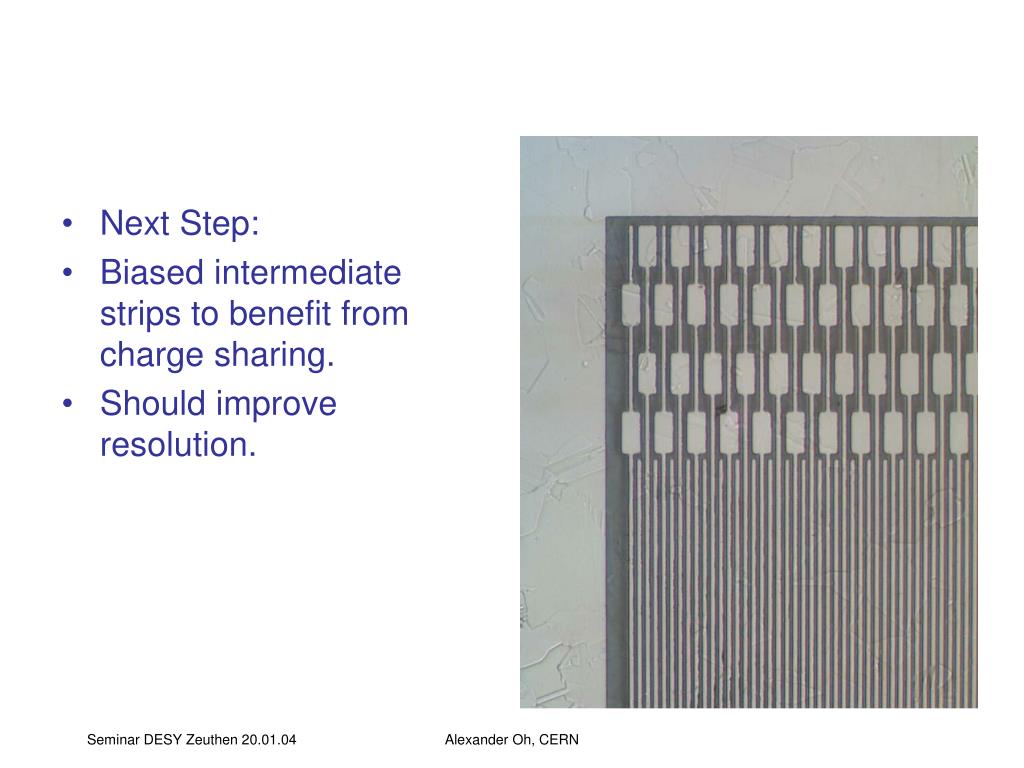 • Next Step:
• Biased intermediate strips to benefit from charge sharing.
• Should improve resolution.

Seminar DESY Zeuthen 20.01.04

Alexander Oh, CERN